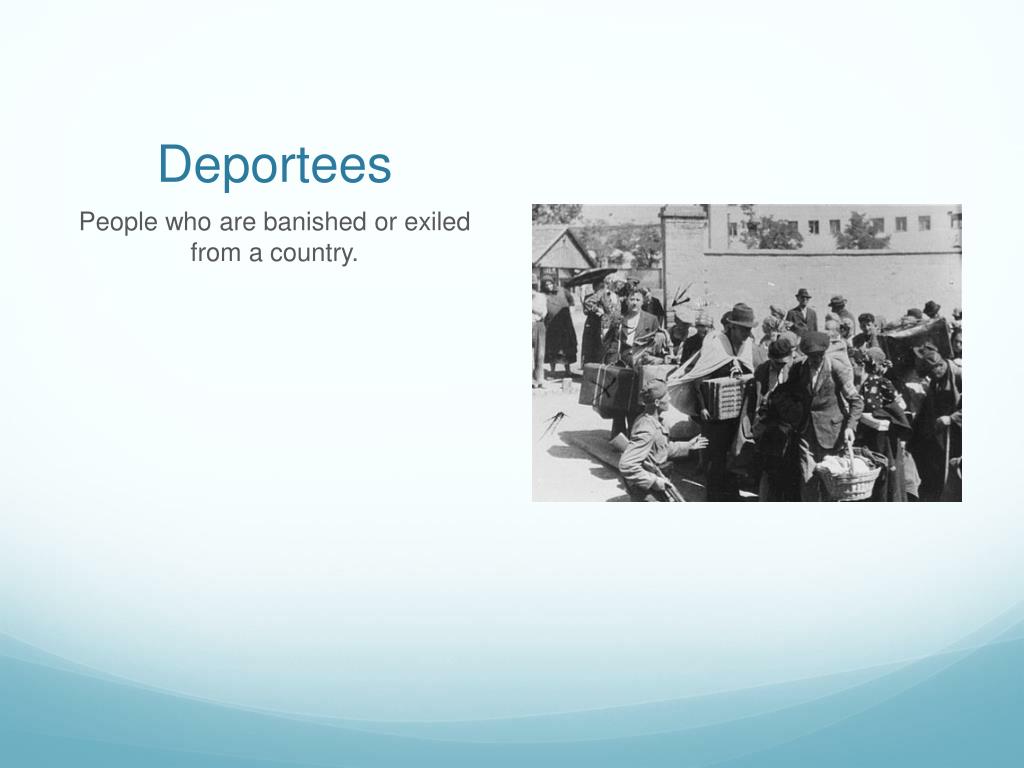 Deportees

People who are banished or exiled from a country.